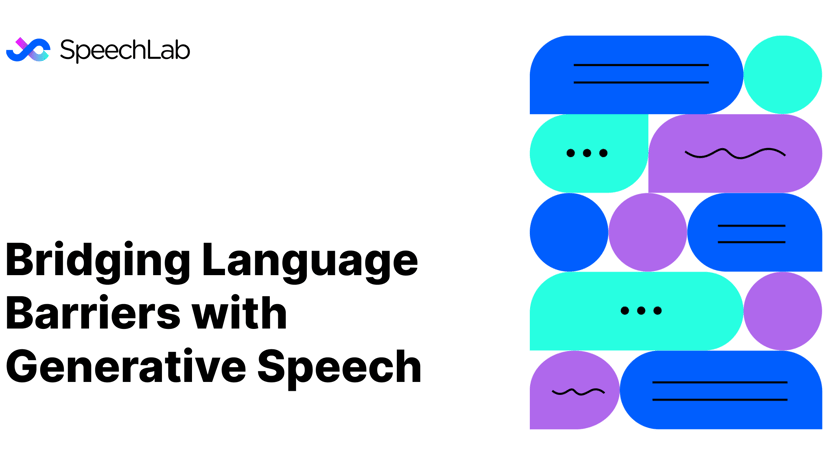 SpeechLab

Bridging Language Barriers with Generative Speech